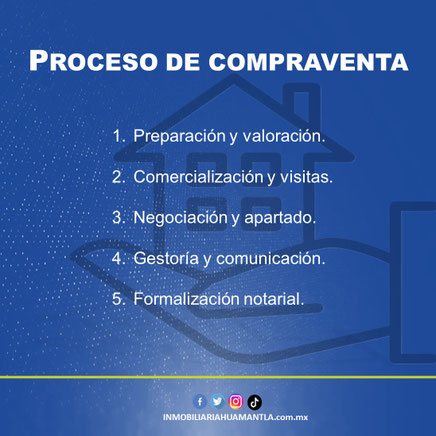 PROCESO DE COMPRAVENTA

1. Preparación y valoración.

2. Comercialización y visitas.

3. Negociación y apartado.

4. Gestoría y comunicación.

5. Formalización notarial.

INMOBILIARIAHUAMANTLA.com.mx